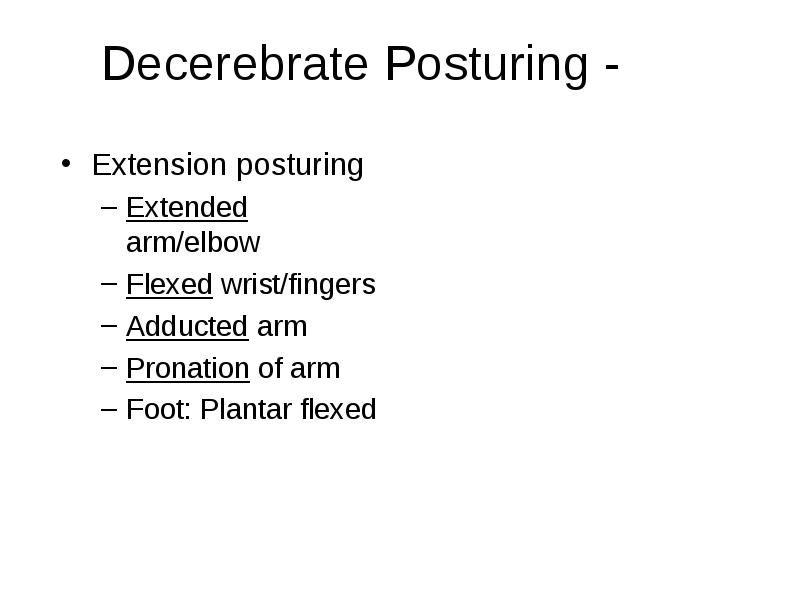 Decerebrate Posturing -

• Extension posturing
– Extended arm/elbow
– Flexed wrist/fingers
– Adducted arm
– Pronation of arm
– Foot: Plantar flexed